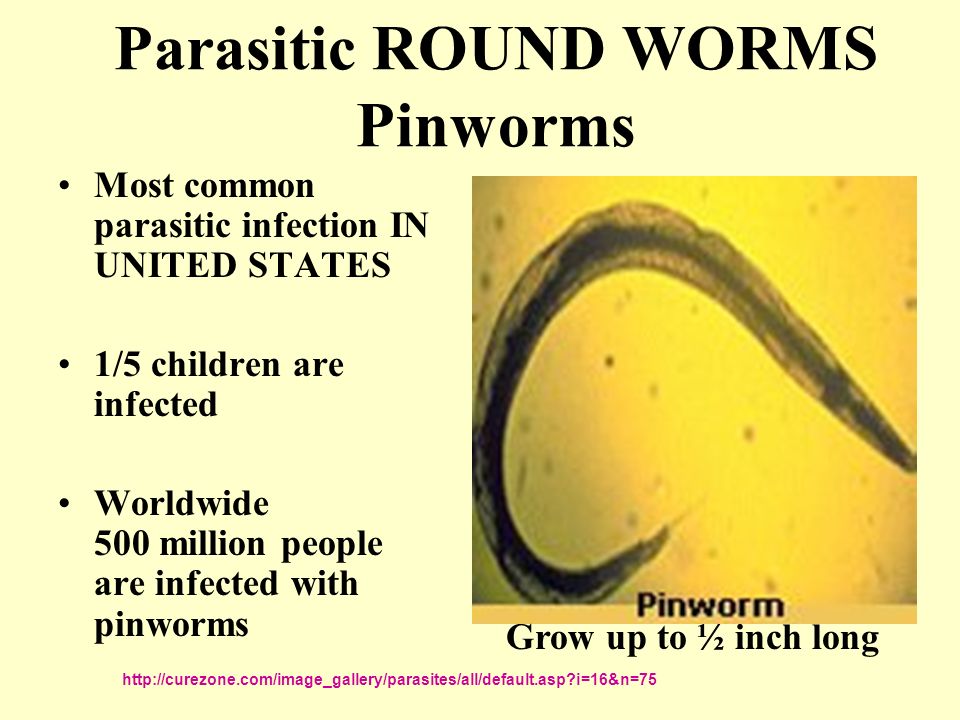 Parasitic ROUND WORMS Pinworms

• Most common parasitic infection IN UNITED STATES

• 1/5 children are infected

• Worldwide 500 million people are infected with pinworms

Pinworm

Grow up to ½ inch long

http://curezone.com/image_gallery/parasites/all/default.asp?i=16&n=75